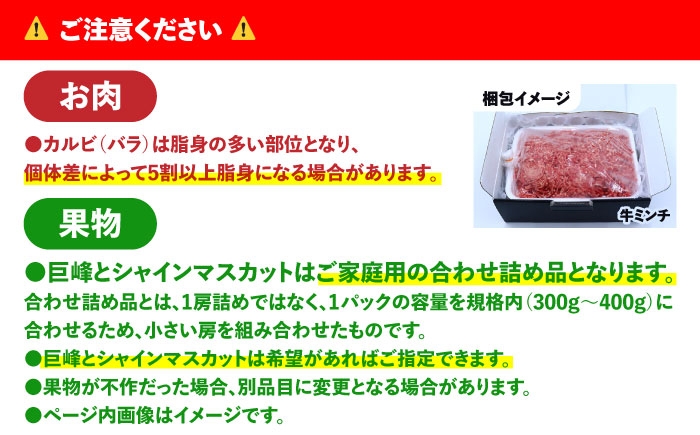 ⚠ ご注意ください ⚠

お肉

●カルビ（バラ）は脂身の多い部位となり、個体差によって5割以上脂身になる場合があります。

梱包イメージ

牛ミンチ

果物

●巨峰とシャインマスカットはご家庭用の合わせ詰め品となります。
合わせ詰め品とは、1房詰めではなく、1パックの容量を規格内（300g～400g）に合わせるため、小さい房を組み合わせたものです。

●巨峰とシャインマスカットは希望があればご指定できます。

●果物が不作だった場合、別品目に変更となる場合があります。

●ページ内画像はイメージです。